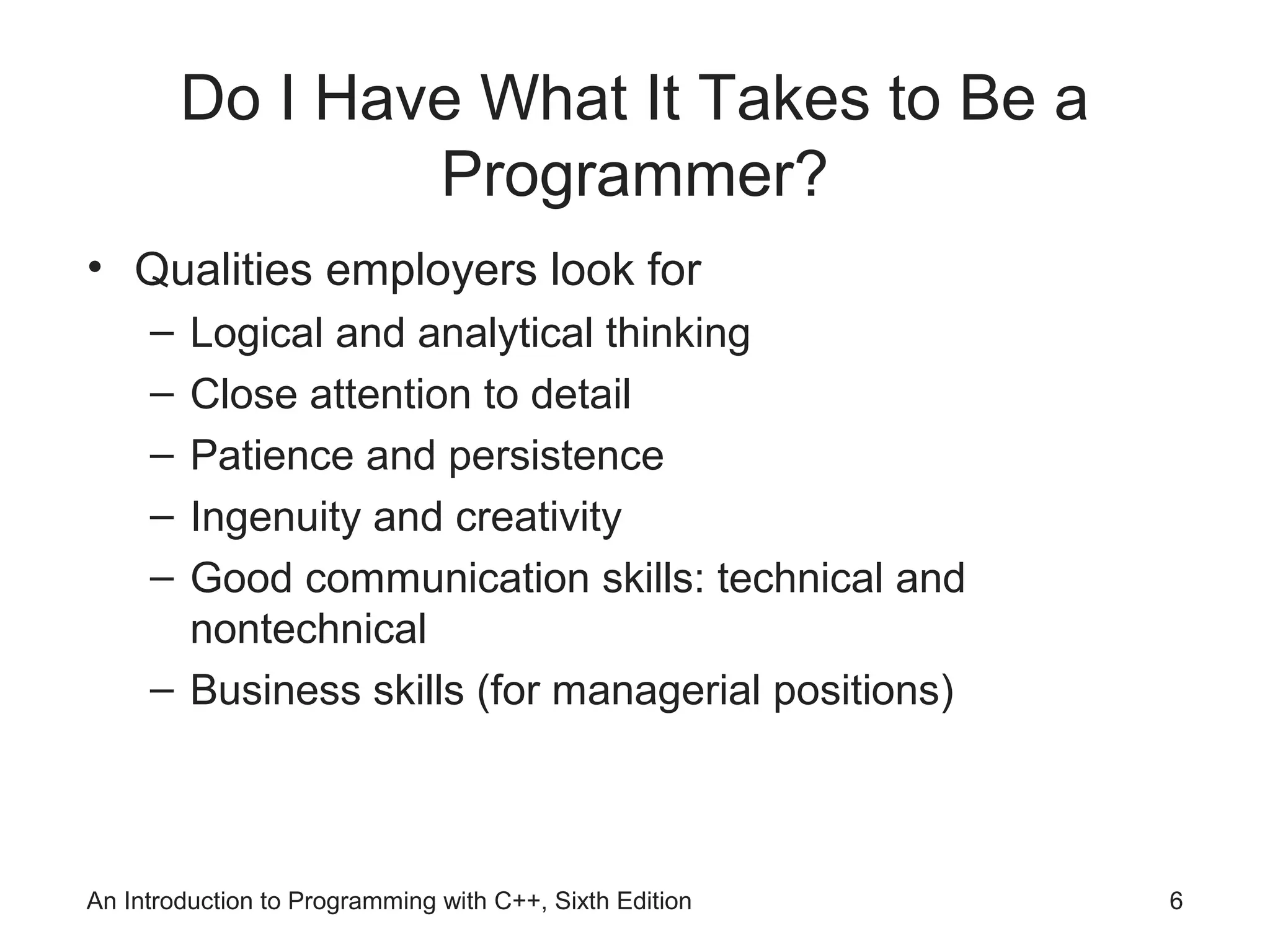 Do I Have What It Takes to Be a Programmer?

• Qualities employers look for
  – Logical and analytical thinking
  – Close attention to detail
  – Patience and persistence
  – Ingenuity and creativity
  – Good communication skills: technical and nontechnical
  – Business skills (for managerial positions)

An Introduction to Programming with C++, Sixth Edition

6